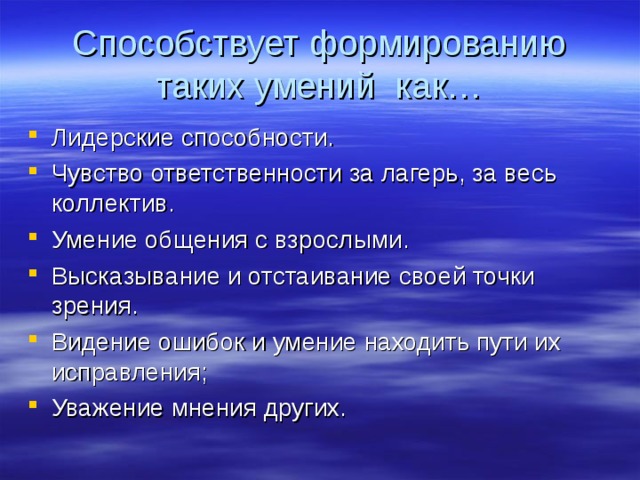 Способствует формированию таких умений как…

- Лидерские способности.
- Чувство ответственности за лагерь, за весь коллектив.
- Умение общения с взрослыми.
- Высказывание и отстаивание своей точки зрения.
- Видение ошибок и умение находить пути их исправления;
- Уважение мнения других.